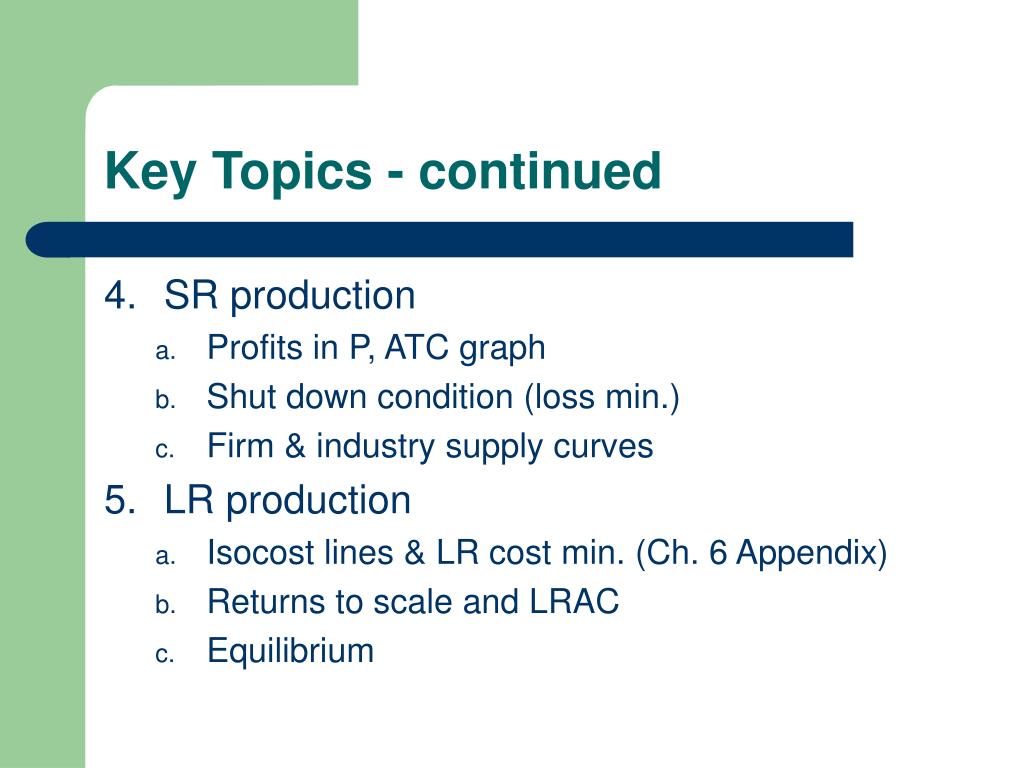 Key Topics - continued

4. SR production
a. Profits in P, ATC graph
b. Shut down condition (loss min.)
c. Firm & industry supply curves

5. LR production
a. Isocost lines & LR cost min. (Ch. 6 Appendix)
b. Returns to scale and LRAC
c. Equilibrium